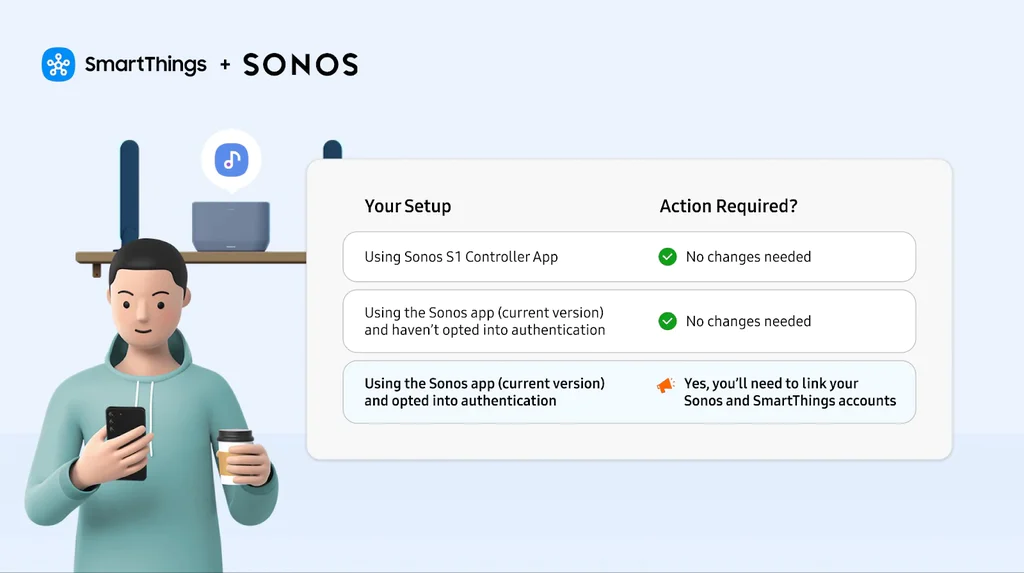 SmartThings + SONOS

| Your Setup | Action Required? |
|---|---|
| Using Sonos S1 Controller App | No changes needed |
| Using the Sonos app (current version) and haven't opted into authentication | No changes needed |
| Using the Sonos app (current version) and opted into authentication | Yes, you'll need to link your Sonos and SmartThings accounts |